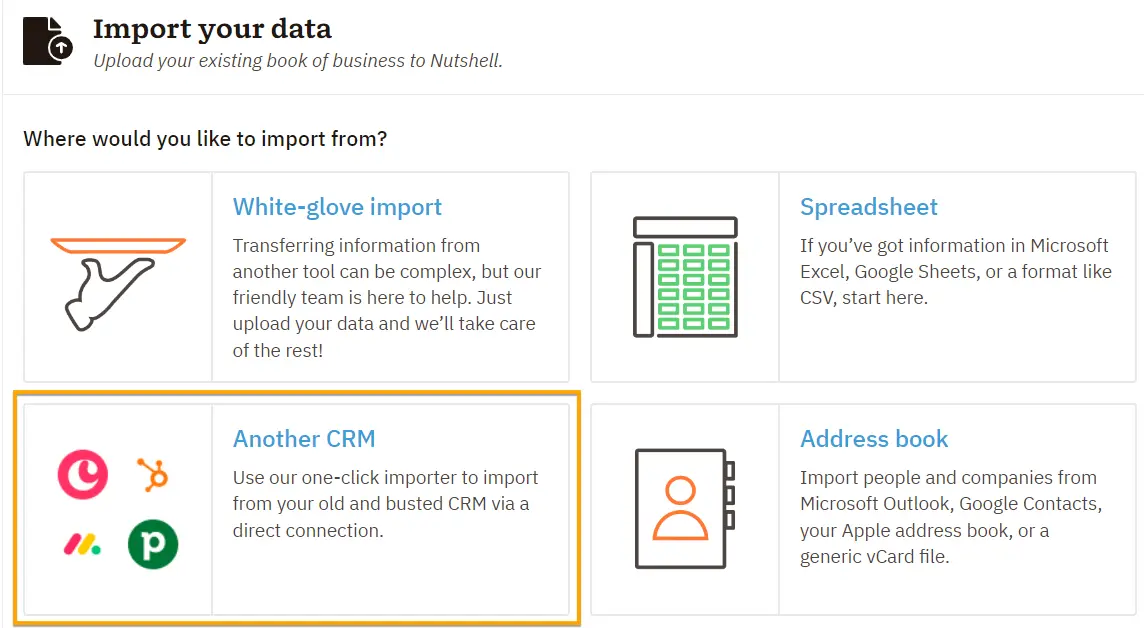 Import your data
Upload your existing book of business to Nutshell.

Where would you like to import from?

White-glove import
Transferring information from another tool can be complex, but our friendly team is here to help. Just upload your data and we'll take care of the rest!

Spreadsheet
If you've got information in Microsoft Excel, Google Sheets, or a format like CSV, start here.

Another CRM
Use our one-click importer to import from your old and busted CRM via a direct connection.

Address book
Import people and companies from Microsoft Outlook, Google Contacts, your Apple address book, or a generic vCard file.